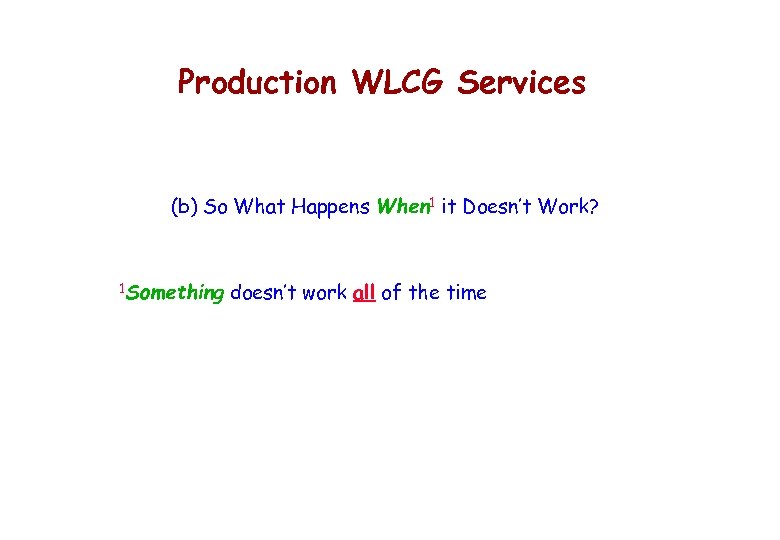 Production WLCG Services

(b) So What Happens When$^1$ it Doesn't Work?

$^1$Something doesn't work all of the time